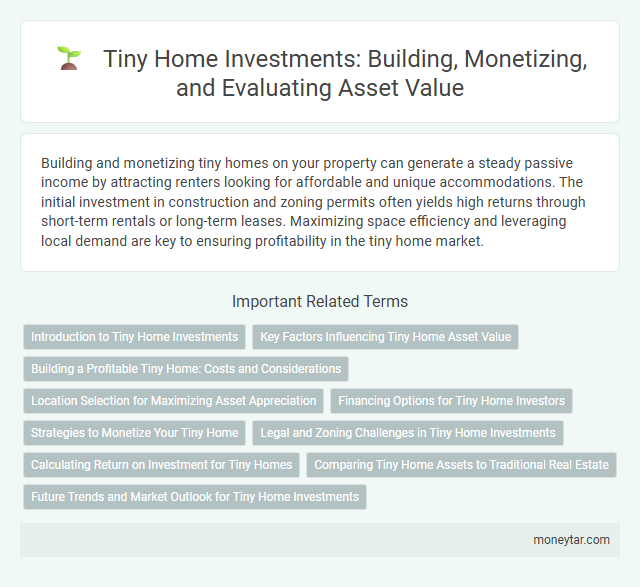 Tiny Home Investments: Building, Monetizing, and Evaluating Asset Value

Building and monetizing tiny homes on your property can generate a steady passive income by attracting renters looking for affordable and unique accommodations. The initial investment in construction and zoning permits often yields high returns through short-term rentals or long-term leases. Maximizing space efficiency and leveraging local demand are key to ensuring profitability in the tiny home market.

Important Related Terms

Introduction to Tiny Home Investments

Key Factors Influencing Tiny Home Asset Value

Building a Profitable Tiny Home: Costs and Considerations

Location Selection for Maximizing Asset Appreciation

Financing Options for Tiny Home Investors

Strategies to Monetize Your Tiny Home

Legal and Zoning Challenges in Tiny Home Investments

Calculating Return on Investment for Tiny Homes

Comparing Tiny Home Assets to Traditional Real Estate

Future Trends and Market Outlook for Tiny Home Investments

moneytar.com